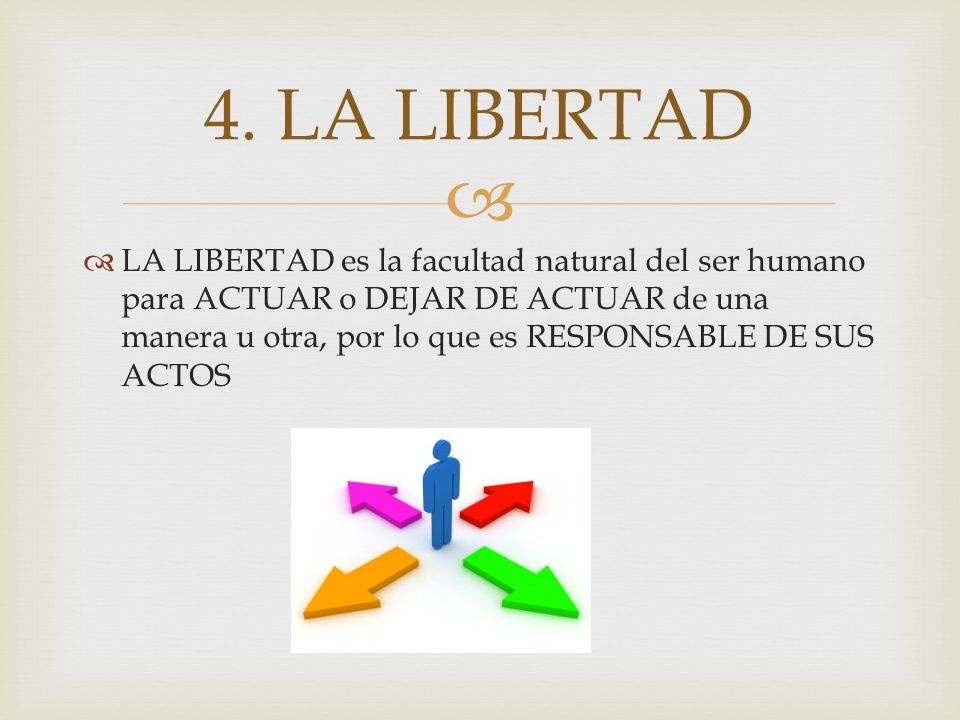 4. LA LIBERTAD

LA LIBERTAD es la facultad natural del ser humano para ACTUAR o DEJAR DE ACTUAR de una manera u otra, por lo que es RESPONSABLE DE SUS ACTOS